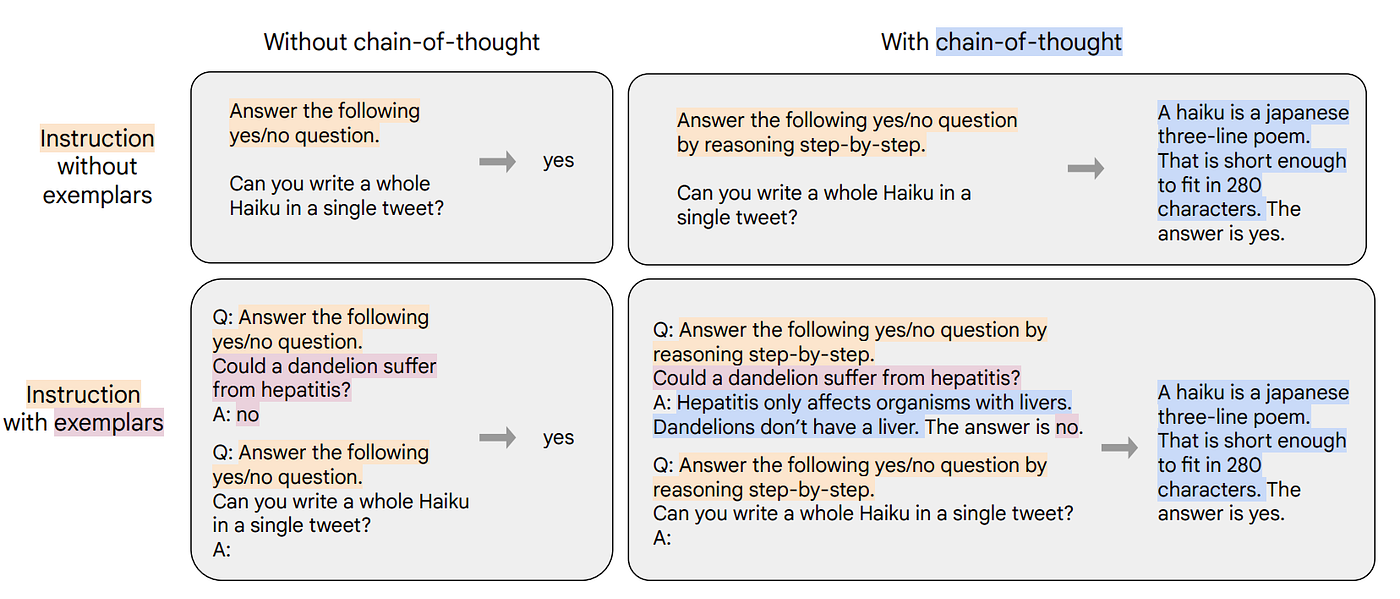 Without chain-of-thought

With chain-of-thought

Instruction without exemplars

Answer the following yes/no question.

Can you write a whole Haiku in a single tweet?

yes

Answer the following yes/no question by reasoning step-by-step.

Can you write a whole Haiku in a single tweet?

A haiku is a japanese three-line poem. That is short enough to fit in 280 characters. The answer is yes.

Instruction with exemplars

Q: Answer the following yes/no question.
Could a dandelion suffer from hepatitis?
A: no

Q: Answer the following yes/no question.
Can you write a whole Haiku in a single tweet?
A:

yes

Q: Answer the following yes/no question by reasoning step-by-step.
Could a dandelion suffer from hepatitis?
A: Hepatitis only affects organisms with livers. Dandelions don't have a liver. The answer is no.

Q: Answer the following yes/no question by reasoning step-by-step.
Can you write a whole Haiku in a single tweet?
A:

A haiku is a japanese three-line poem. That is short enough to fit in 280 characters. The answer is yes.